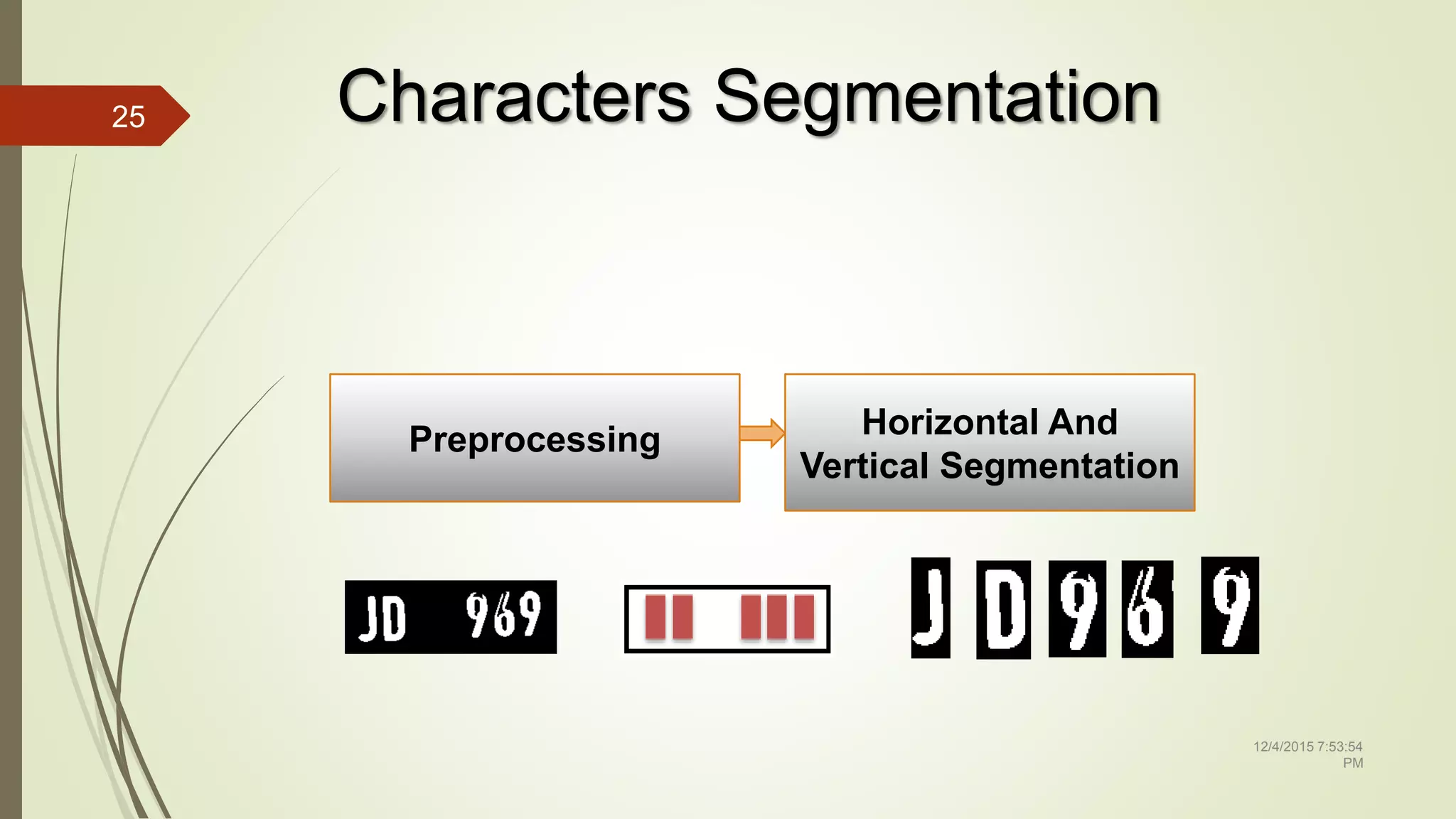 25

Characters Segmentation

Preprocessing

Horizontal And Vertical Segmentation

JD 969

J D 9 6 9

12/4/2015 7:53:54 PM